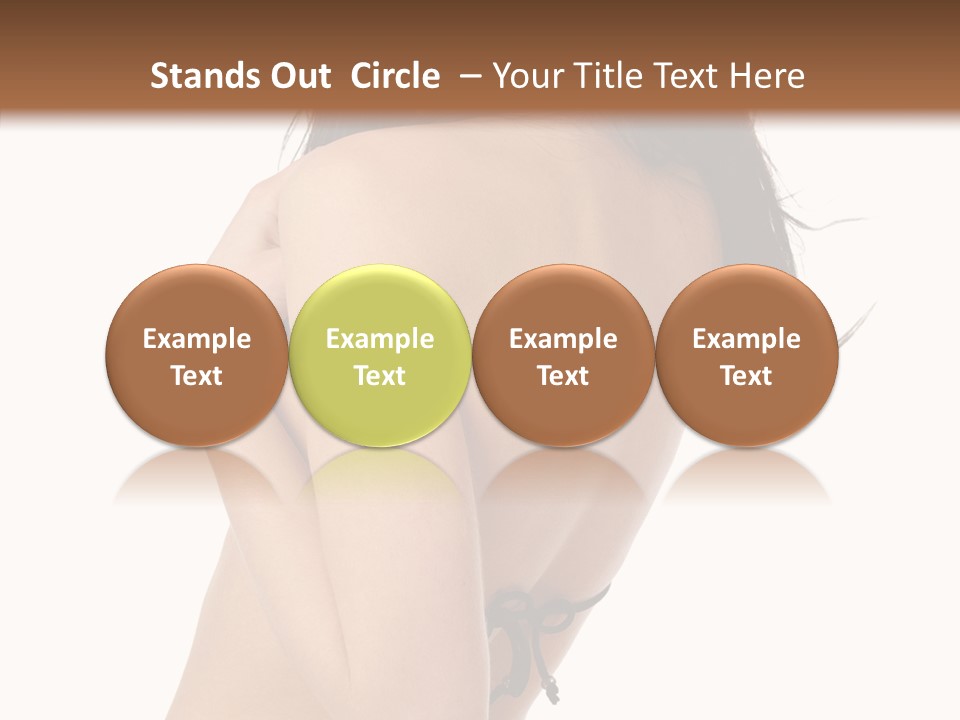 Stands Out  Circle  – Your Title Text Here

Example Text

Example Text

Example Text

Example Text